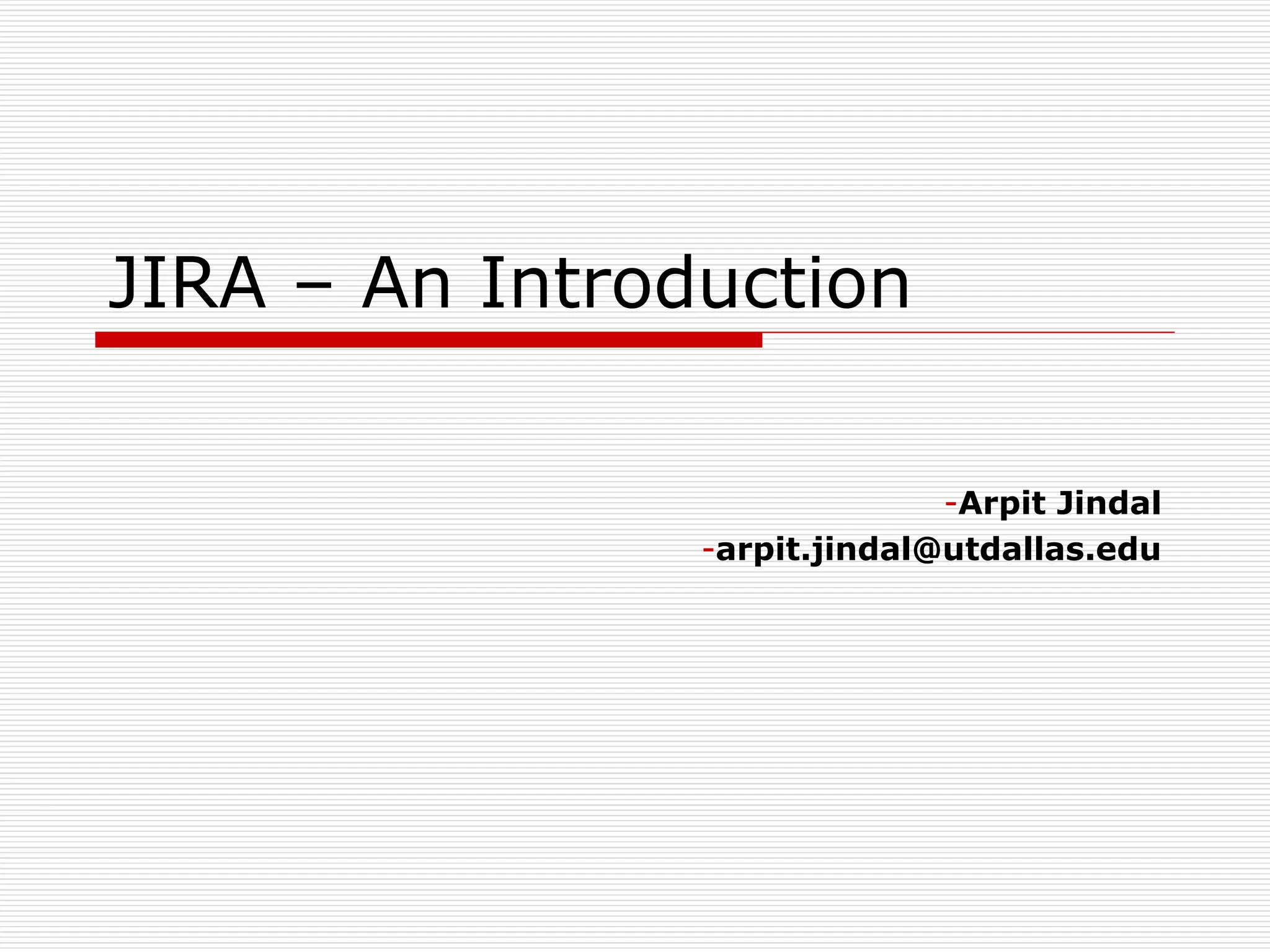 JIRA – An Introduction

-Arpit Jindal
-arpit.jindal@utdallas.edu